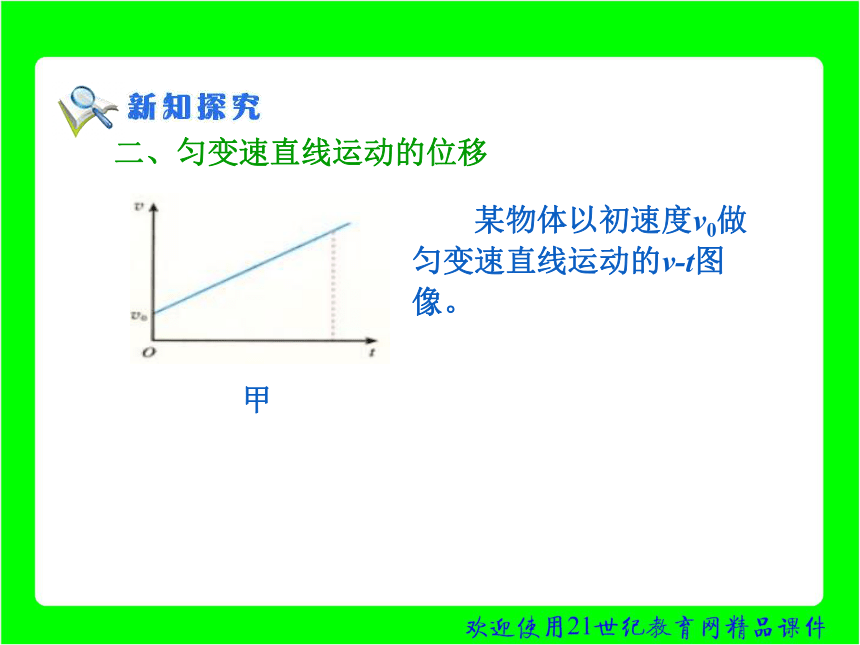 新知探究

二、匀变速直线运动的位移

$v$

$v_0$

$O$

$t$

甲

某物体以初速度$v_0$做匀变速直线运动的$v$-$t$图像。

欢迎使用21世纪教育网精品课件